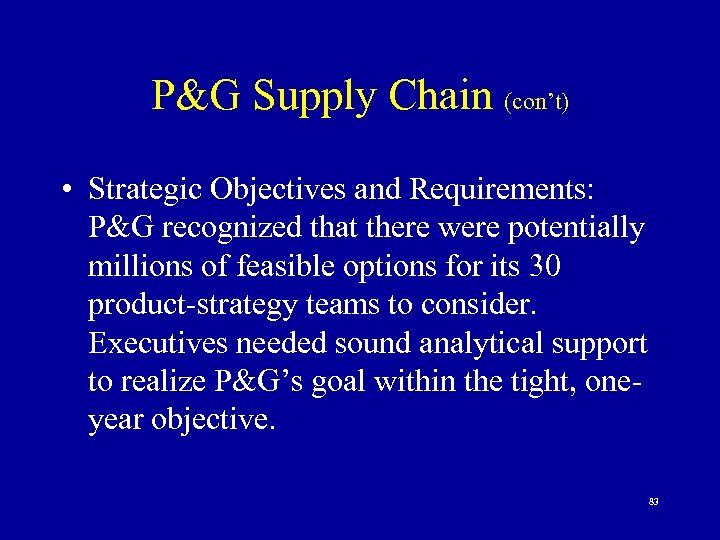 P&G Supply Chain (con't)

• Strategic Objectives and Requirements: P&G recognized that there were potentially millions of feasible options for its 30 product-strategy teams to consider. Executives needed sound analytical support to realize P&G's goal within the tight, one-year objective.

83